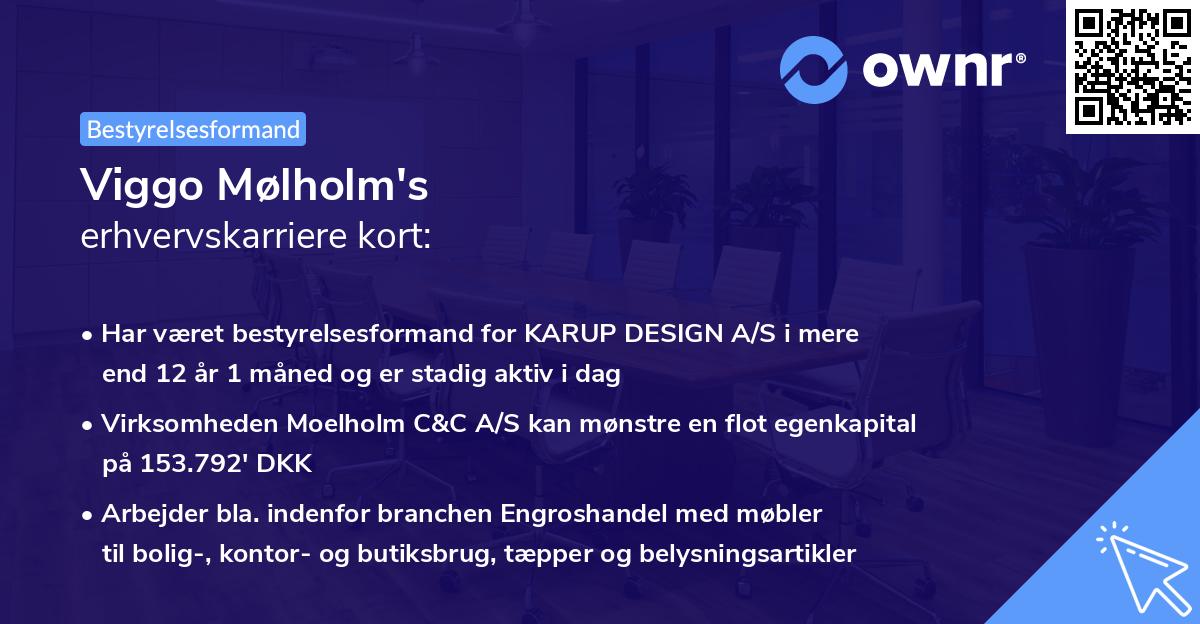 ownr®

Bestyrelsesformand

Viggo Mølholm's
erhvervskarriere kort:

• Har været bestyrelsesformand for KARUP DESIGN A/S i mere end 12 år 1 måned og er stadig aktiv i dag

• Virksomheden Moelholm C&C A/S kan mønstre en flot egenkapital på 153.792' DKK

• Arbejder bla. indenfor branchen Engroshandel med møbler til bolig-, kontor- og butiksbrug, tæpper og belysningsartikler